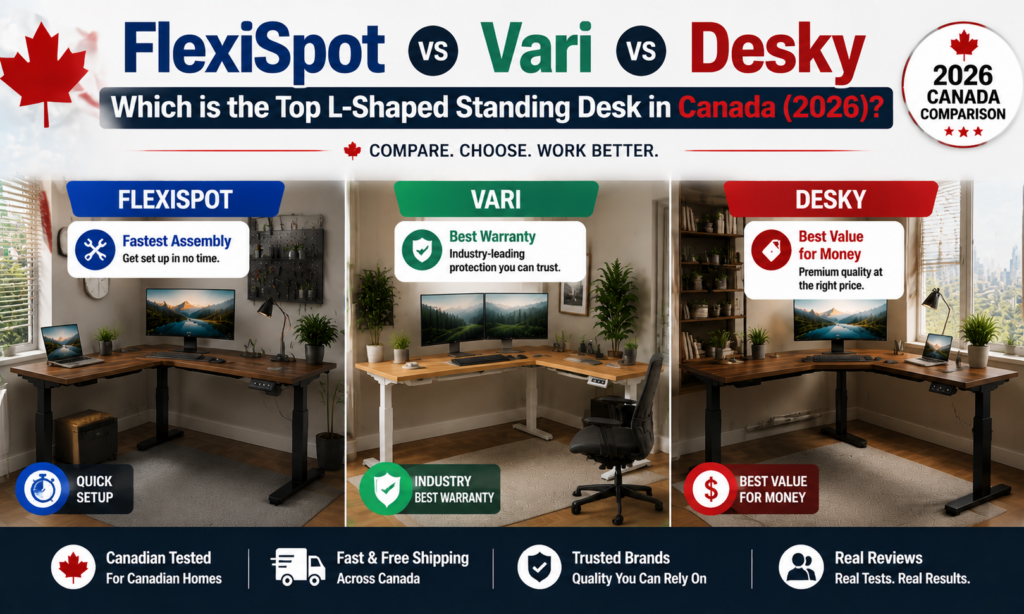 FlexiSpot VS Vari VS Desky

Which is the Top L-Shaped Standing Desk in Canada (2026)?

2026 CANADA COMPARISON

COMPARE. CHOOSE. WORK BETTER.

FLEXISPOT

Fastest Assembly
Get set up in no time.

QUICK SETUP

VARI

Best Warranty
Industry-leading protection you can trust.

INDUSTRY BEST WARRANTY

DESKY

Best Value for Money
Premium quality at the right price.

BEST VALUE FOR MONEY

Canadian Tested
For Canadian Homes

Fast & Free Shipping
Across Canada

Trusted Brands
Quality You Can Rely On

Real Reviews
Real Tests. Real Results.